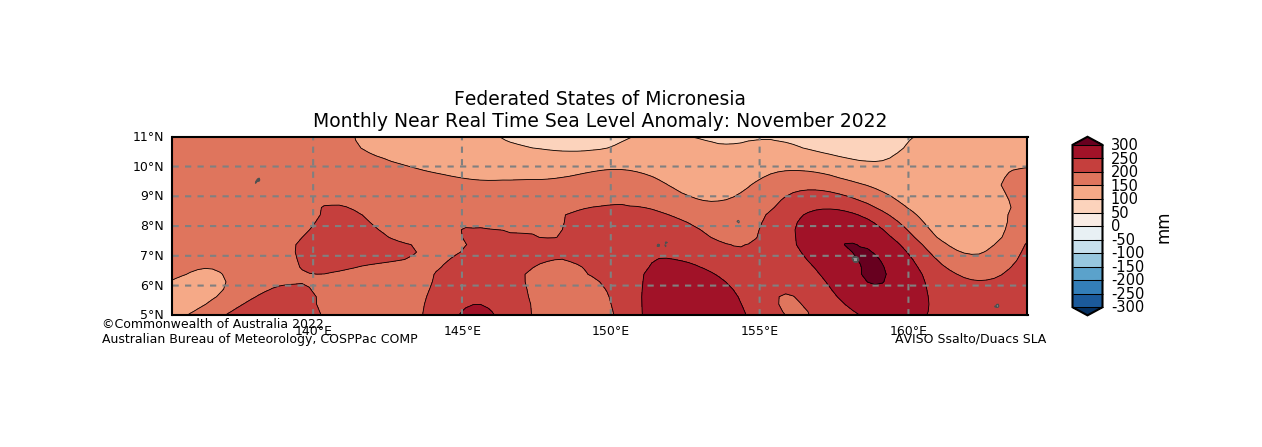 Federated States of Micronesia
Monthly Near Real Time Sea Level Anomaly: November 2022

11°N
10°N
9°N
8°N
7°N
6°N
5°N

140°E
145°E
150°E
155°E
160°E

300
250
200
150
100
50
0
-50
-100
-150
-200
-250
-300
mm

©Commonwealth of Australia 2022
Australian Bureau of Meteorology, COSPPac COMP

AVISO Ssalto/Duacs SLA